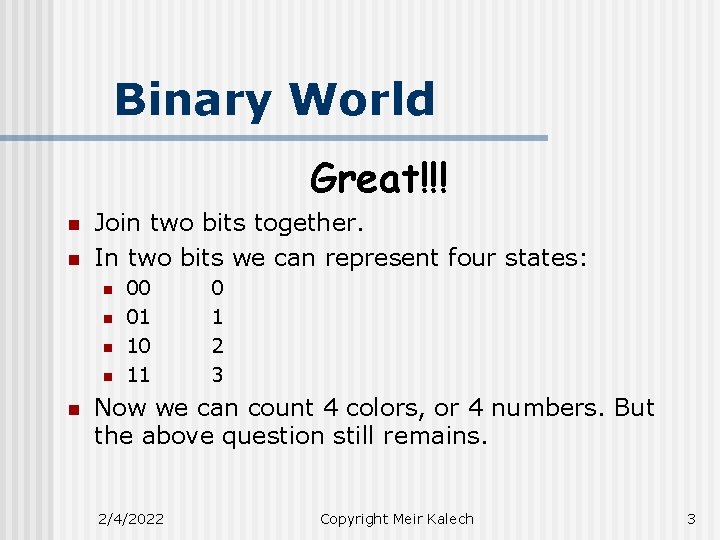 Binary World

Great!!!

- Join two bits together.
- In two bits we can represent four states:
  - 00 0
  - 01 1
  - 10 2
  - 11 3
- Now we can count 4 colors, or 4 numbers. But the above question still remains.

2/4/2022 Copyright Meir Kalech 3